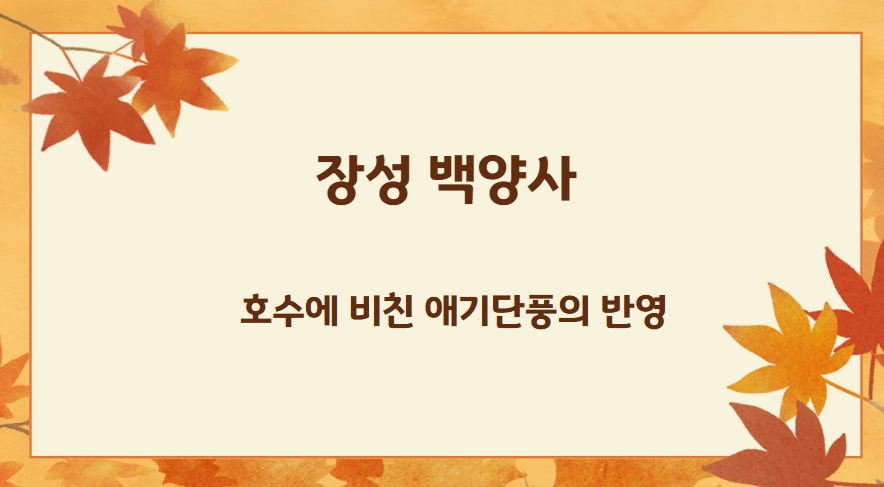 장성 백양사

호수에 비친 애기단풍의 반영